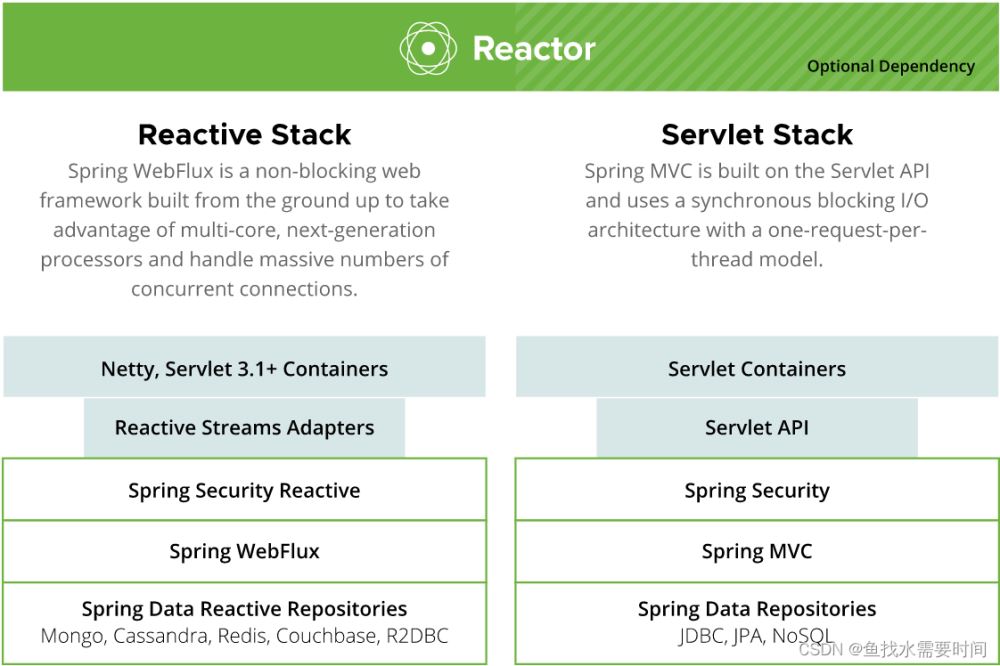 Reactor

Optional Dependency

Reactive Stack

Spring WebFlux is a non-blocking web framework built from the ground up to take advantage of multi-core, next-generation processors and handle massive numbers of concurrent connections.

Netty, Servlet 3.1+ Containers

Reactive Streams Adapters

Spring Security Reactive

Spring WebFlux

Spring Data Reactive Repositories
Mongo, Cassandra, Redis, Couchbase, R2DBC

Servlet Stack

Spring MVC is built on the Servlet API and uses a synchronous blocking I/O architecture with a one-request-per-thread model.

Servlet Containers

Servlet API

Spring Security

Spring MVC

Spring Data Repositories
JDBC, JPA, NoSQL

CSDN @鱼找水需要时间